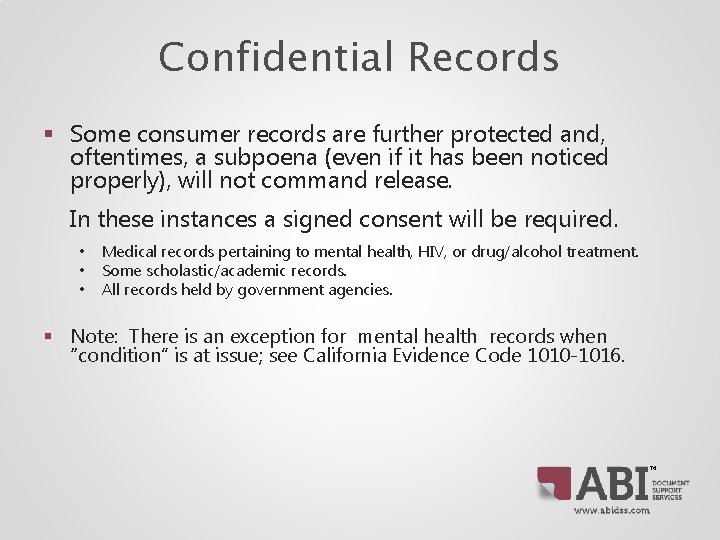 Confidential Records

▪ Some consumer records are further protected and, oftentimes, a subpoena (even if it has been noticed properly), will not command release.

In these instances a signed consent will be required.

• Medical records pertaining to mental health, HIV, or drug/alcohol treatment.
• Some scholastic/academic records.
• All records held by government agencies.

▪ Note: There is an exception for mental health records when "condition" is at issue; see California Evidence Code 1010-1016.

ABI™ DOCUMENT SUPPORT SERVICES
www.abidss.com